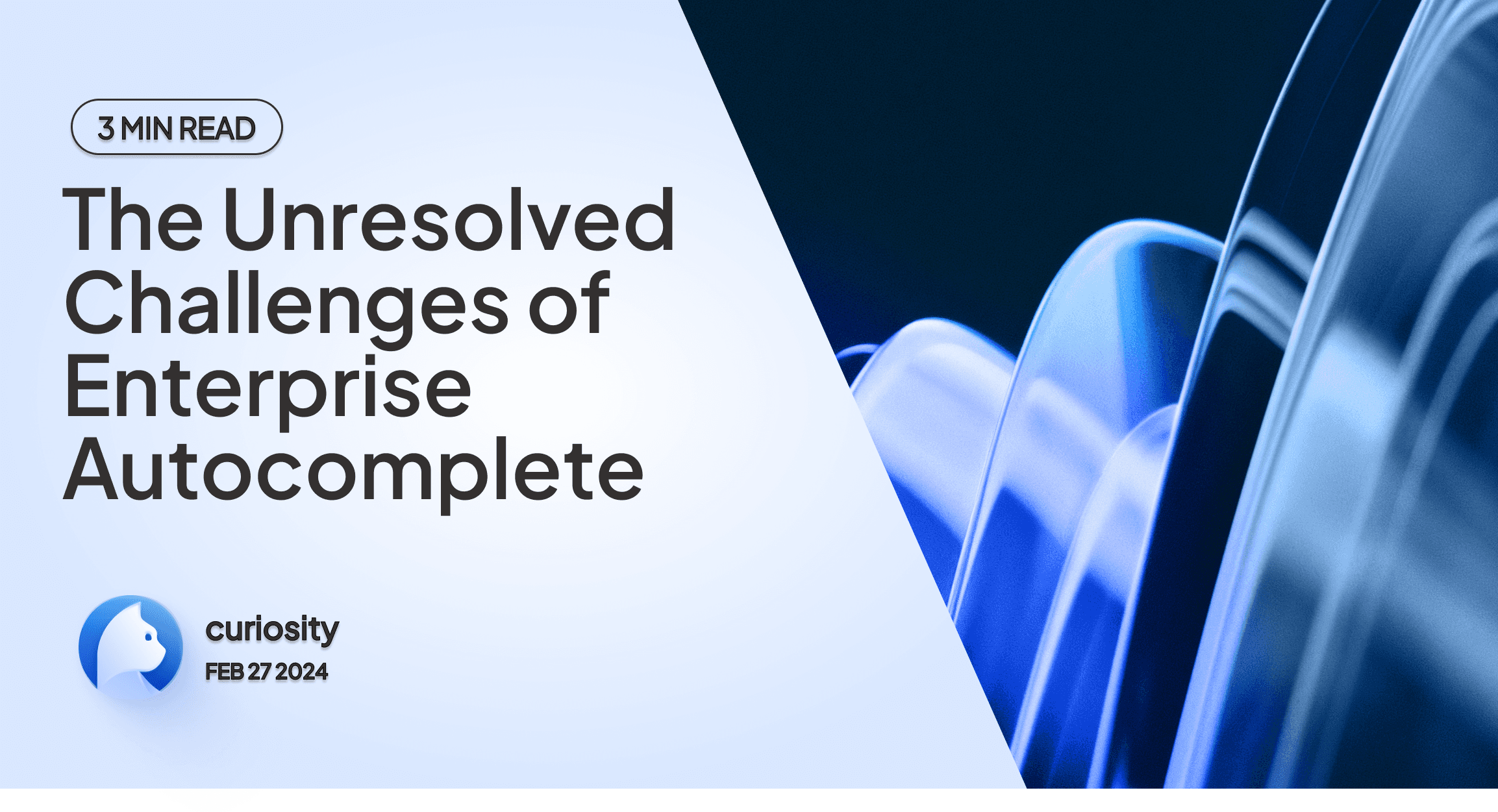 3 MIN READ

The Unresolved Challenges of Enterprise Autocomplete

curiosity
FEB 27 2024